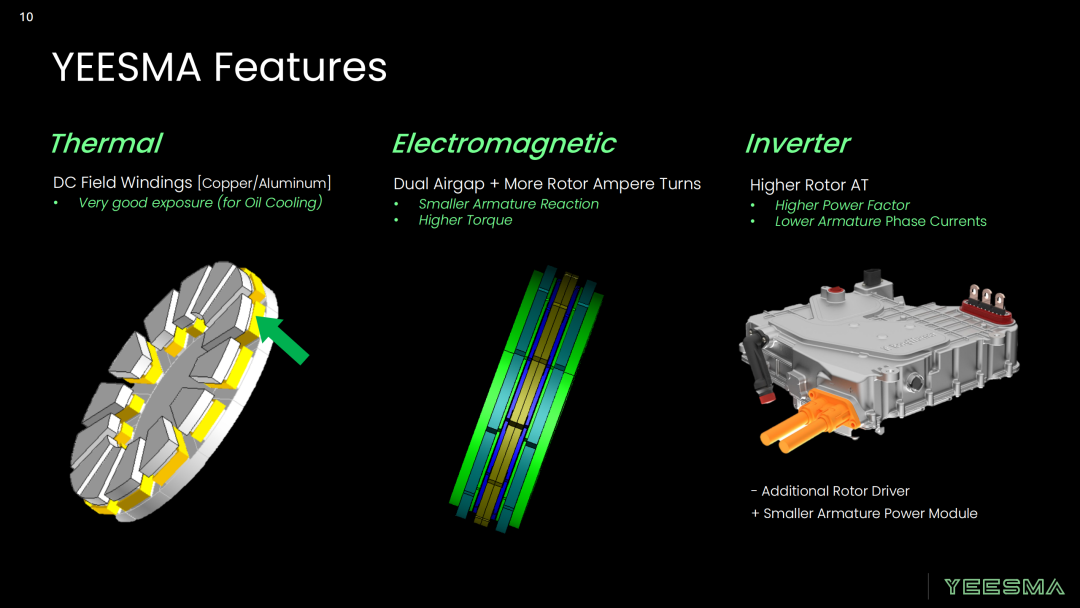 10

YEESMA Features

Thermal

DC Field Windings [Copper/Aluminum]
• Very good exposure (for Oil Cooling)

Electromagnetic

Dual Airgap + More Rotor Ampere Turns
• Smaller Armature Reaction
• Higher Torque

Inverter

Higher Rotor AT
• Higher Power Factor
• Lower Armature Phase Currents

- Additional Rotor Driver
+ Smaller Armature Power Module

YEESMA